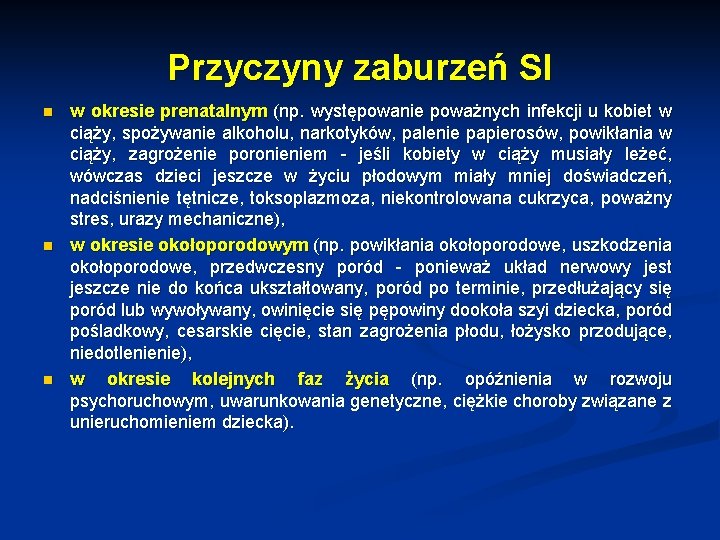 Przyczyny zaburzeń SI

w okresie prenatalnym (np. występowanie poważnych infekcji u kobiet w ciąży, spożywanie alkoholu, narkotyków, palenie papierosów, powikłania w ciąży, zagrożenie poronieniem - jeśli kobiety w ciąży musiały leżeć, wówczas dzieci jeszcze w życiu płodowym miały mniej doświadczeń, nadciśnienie tętnicze, toksoplazmoza, niekontrolowana cukrzyca, poważny stres, urazy mechaniczne),

w okresie okołoporodowym (np. powikłania okołoporodowe, uszkodzenia okołoporodowe, przedwczesny poród - ponieważ układ nerwowy jest jeszcze nie do końca ukształtowany, poród po terminie, przedłużający się poród lub wywoływany, owinięcie się pępowiny dookoła szyi dziecka, poród pośladkowy, cesarskie cięcie, stan zagrożenia płodu, łożysko przodujące, niedotlenienie),

w okresie kolejnych faz życia (np. opóźnienia w rozwoju psychoruchowym, uwarunkowania genetyczne, ciężkie choroby związane z unieruchomieniem dziecka).